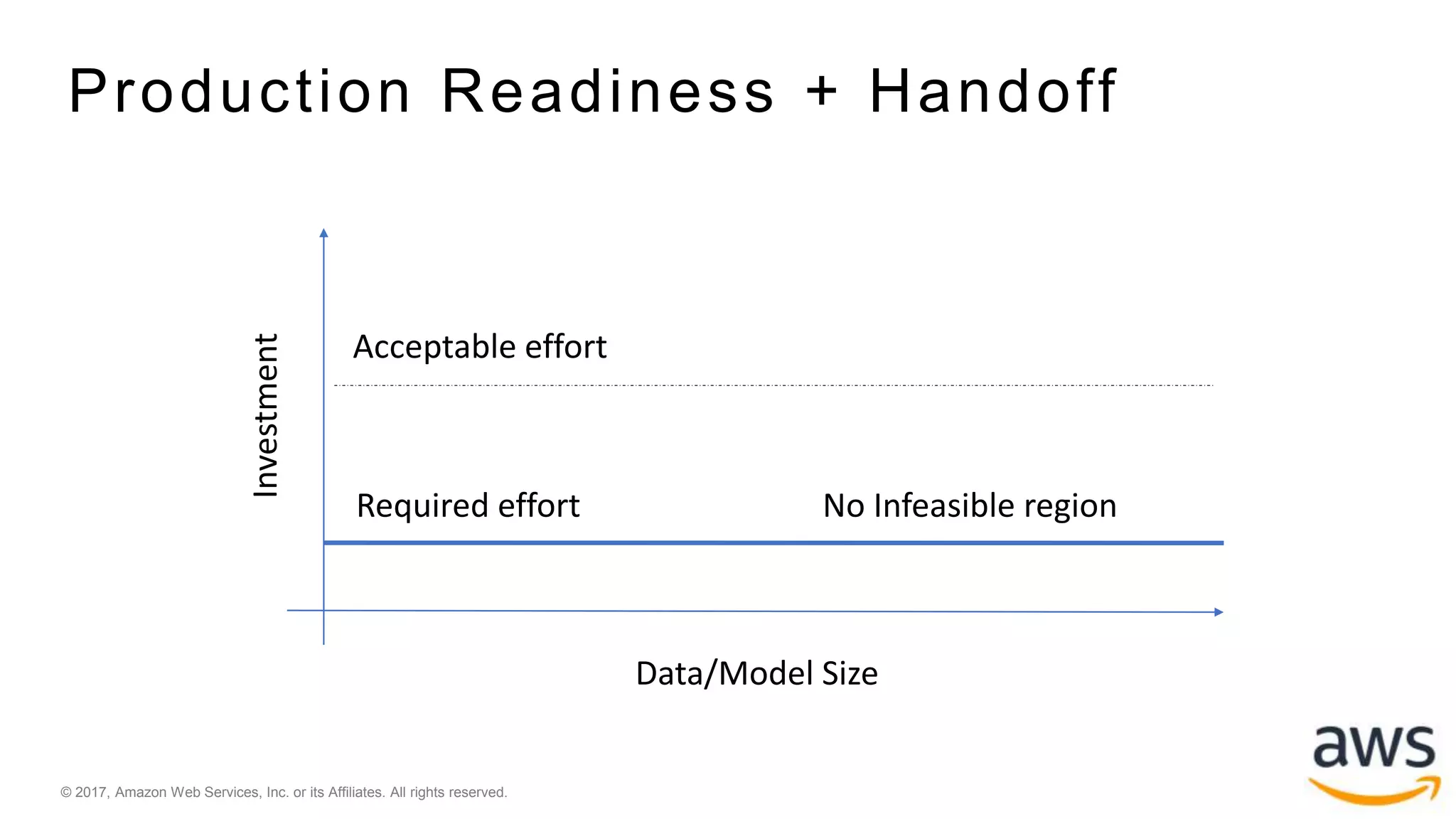 Production Readiness + Handoff

Investment

Acceptable effort

Required effort

No Infeasible region

Data/Model Size

© 2017, Amazon Web Services, Inc. or its Affiliates. All rights reserved.

aws